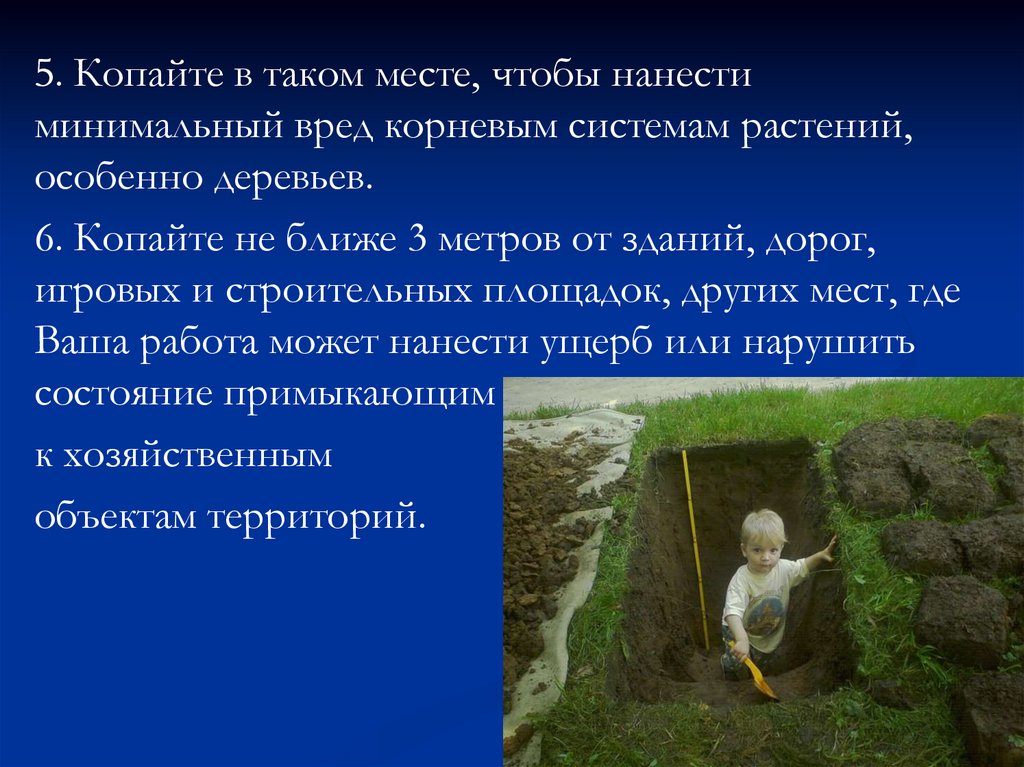 5. Копайте в таком месте, чтобы нанести минимальный вред корневым системам растений, особенно деревьев.

6. Копайте не ближе 3 метров от зданий, дорог, игровых и строительных площадок, других мест, где Ваша работа может нанести ущерб или нарушить состояние примыкающим к хозяйственным объектам территорий.